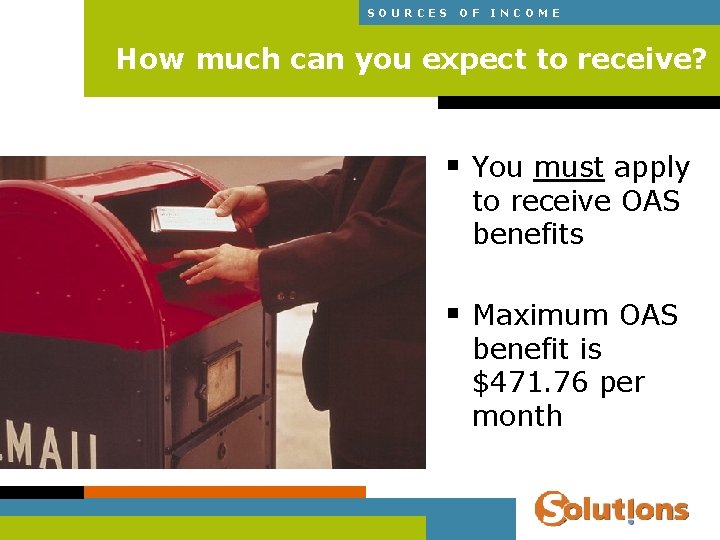 SOURCES OF INCOME

How much can you expect to receive?

MAIL

▪ You must apply to receive OAS benefits

▪ Maximum OAS benefit is $471.76 per month

Solutions